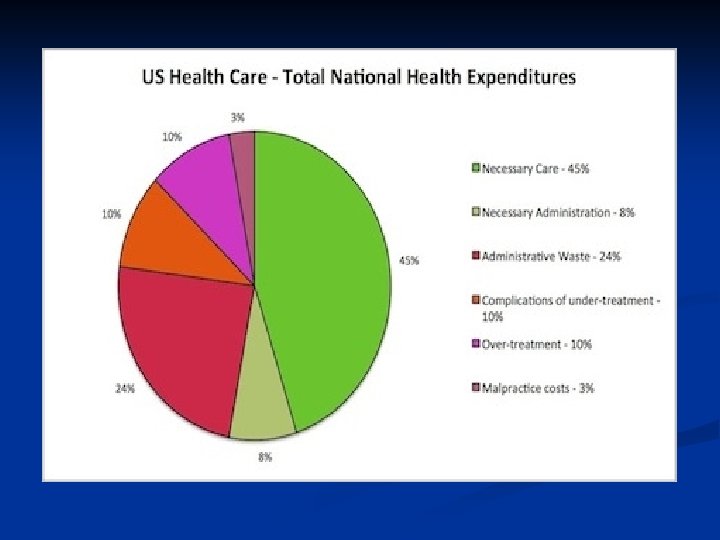 US Health Care - Total National Health Expenditures

3%

10%

10%

45%

24%

8%

Necessary Care - 45%

Necessary Administration - 8%

Administrative Waste - 24%

Complications of under-treatment - 10%

Over-treatment - 10%

Malpractice costs - 3%